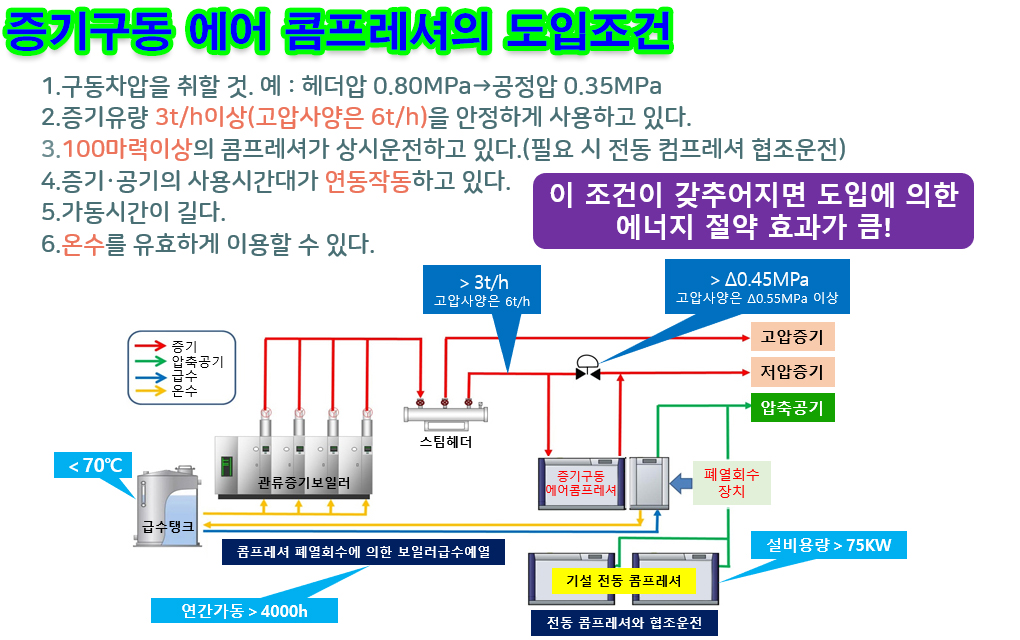 증기구동 에어 콤프레셔의 도입조건

1.구동차압을 취할 것. 예 : 헤더압 0.80MPa→공정압 0.35MPa
2.증기유량 3t/h이상(고압사양은 6t/h)을 안정하게 사용하고 있다.
3.100마력이상의 콤프레셔가 상시운전하고 있다.(필요 시 전동 컴프레셔 협조운전)
4.증기·공기의 사용시간대가 연동작동하고 있다.
5.가동시간이 길다.
6.온수를 유효하게 이용할 수 있다.

이 조건이 갖추어지면 도입에 의한 에너지 절약 효과가 큼!

> 3t/h
고압사양은 6t/h

> Δ0.45MPa
고압사양은 Δ0.55MPa 이상

증기
압축공기
급수
온수

고압증기
저압증기
압축공기

스팀헤더

< 70℃

관류증기보일러

급수탱크

증기구동 에어콤프레셔

폐열회수 장치

콤프레셔 폐열회수에 의한 보일러급수예열

설비용량 > 75KW

기설 전동 콤프레셔

연간가동 > 4000h

전동 콤프레셔와 협조운전